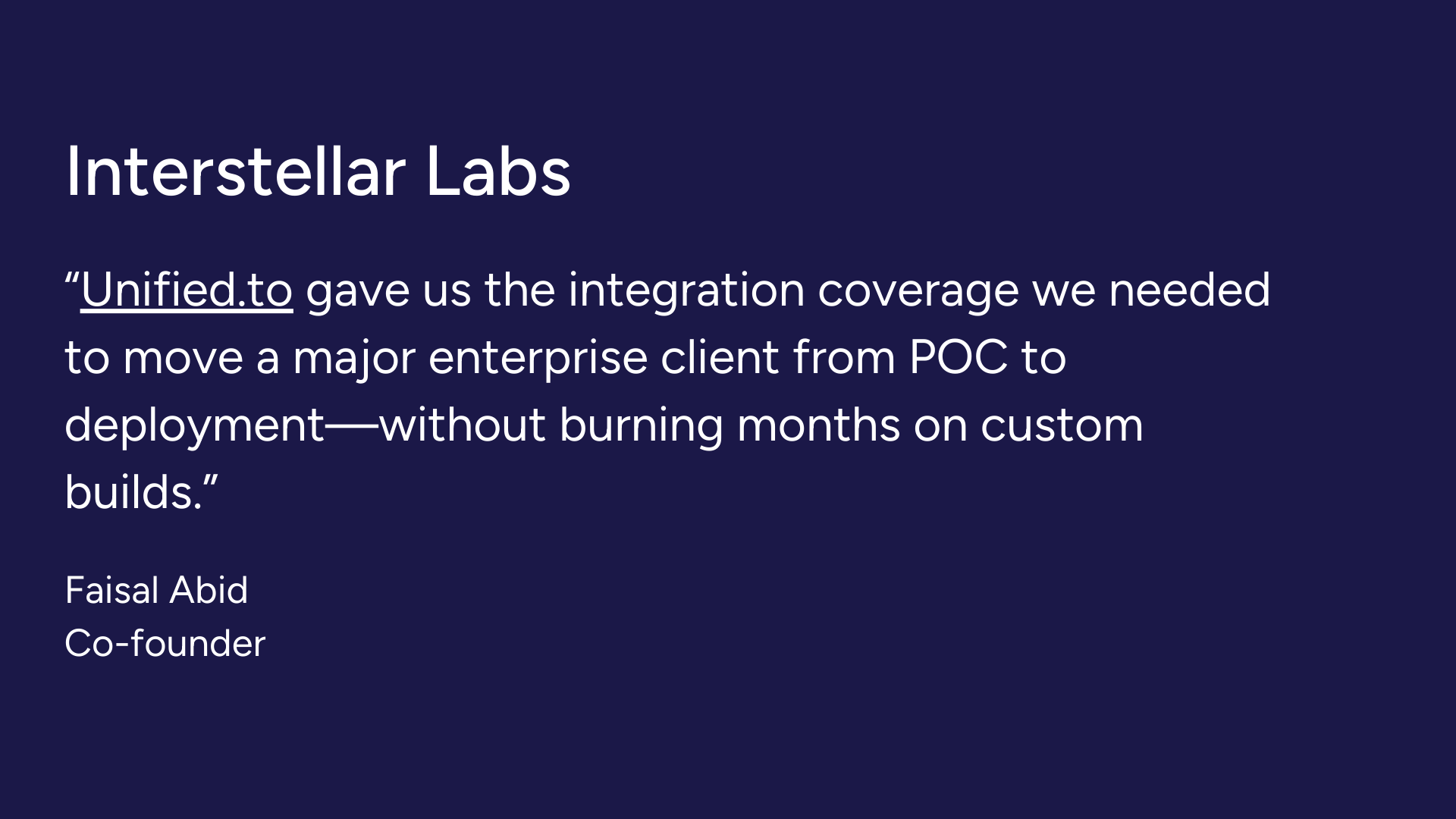 Interstellar Labs

“Unified.to gave us the integration coverage we needed to move a major enterprise client from POC to deployment—without burning months on custom builds.”

Faisal Abid
Co-founder